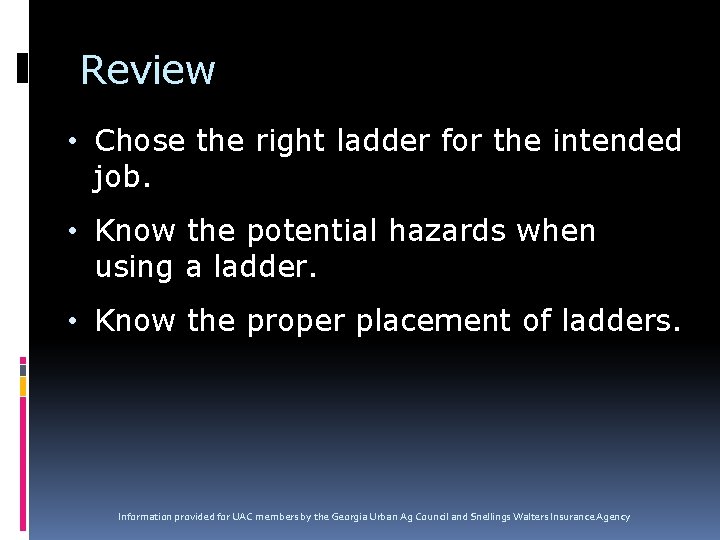 Review

• Chose the right ladder for the intended job.

• Know the potential hazards when using a ladder.

• Know the proper placement of ladders.

Information provided for UAC members by the Georgia Urban Ag Council and Snellings Walters Insurance Agency